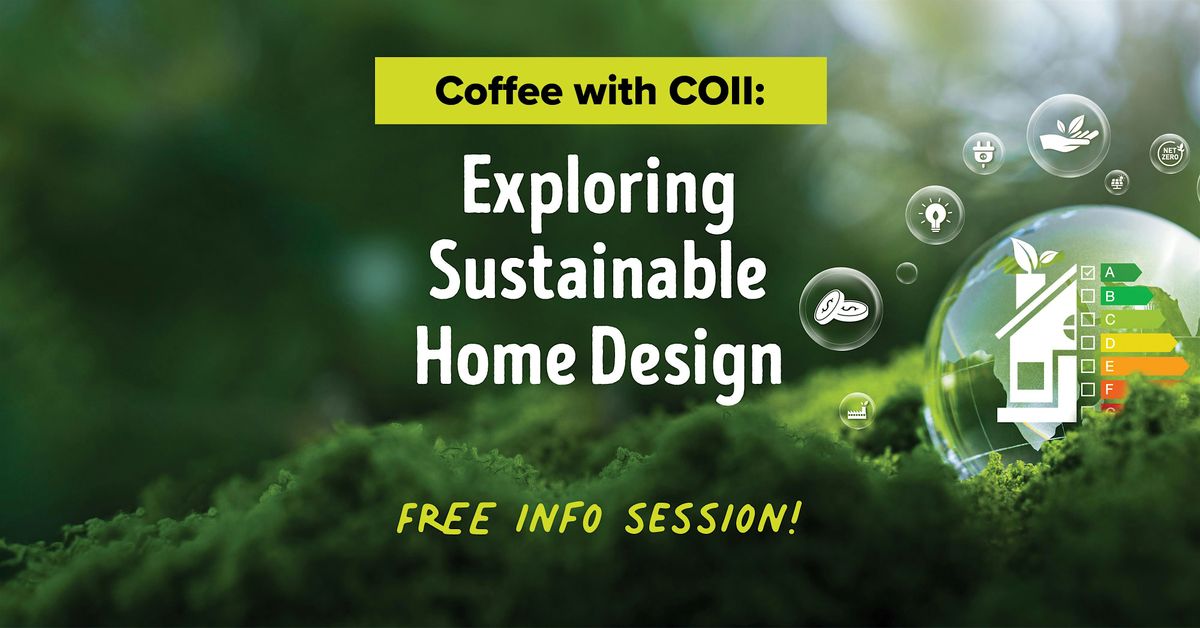 Coffee with COII:

Exploring Sustainable Home Design

FREE INFO SESSION!

NET ZERO

A
B
C
D
E
F